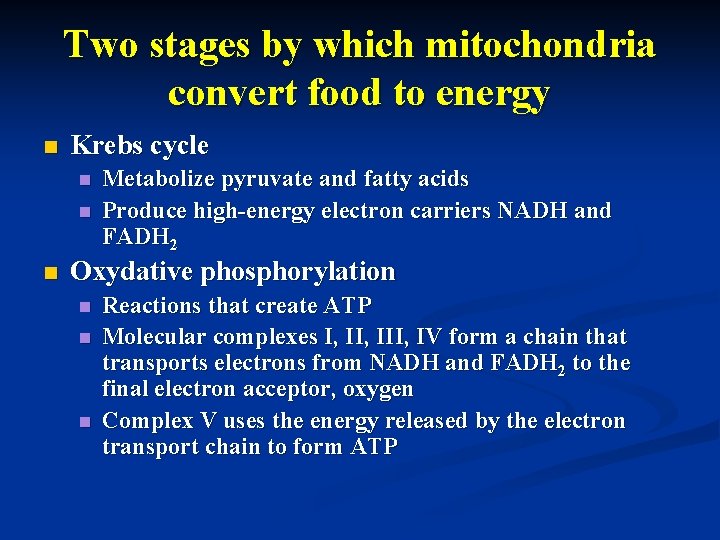 Two stages by which mitochondria convert food to energy

- Krebs cycle
  - Metabolize pyruvate and fatty acids
  - Produce high-energy electron carriers NADH and $FADH_2$
- Oxydative phosphorylation
  - Reactions that create ATP
  - Molecular complexes I, II, III, IV form a chain that transports electrons from NADH and $FADH_2$ to the final electron acceptor, oxygen
  - Complex V uses the energy released by the electron transport chain to form ATP